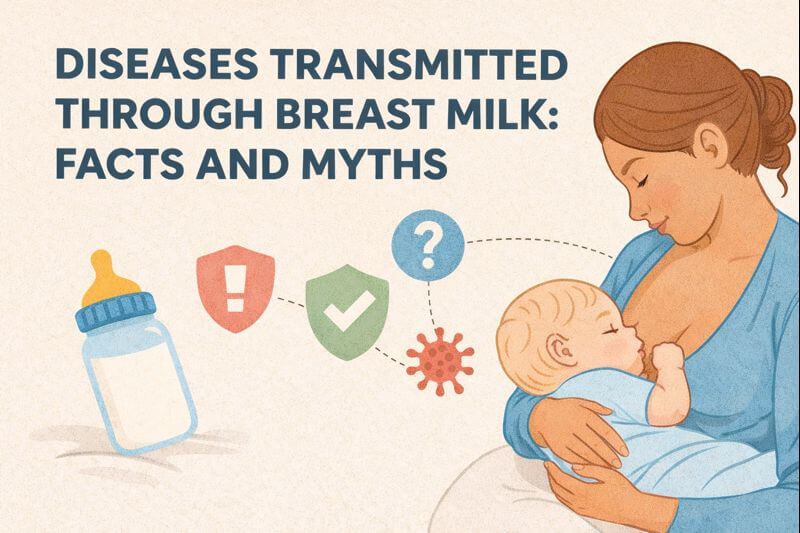 DISEASES TRANSMITTED THROUGH BREAST MILK: FACTS AND MYTHS

!

?